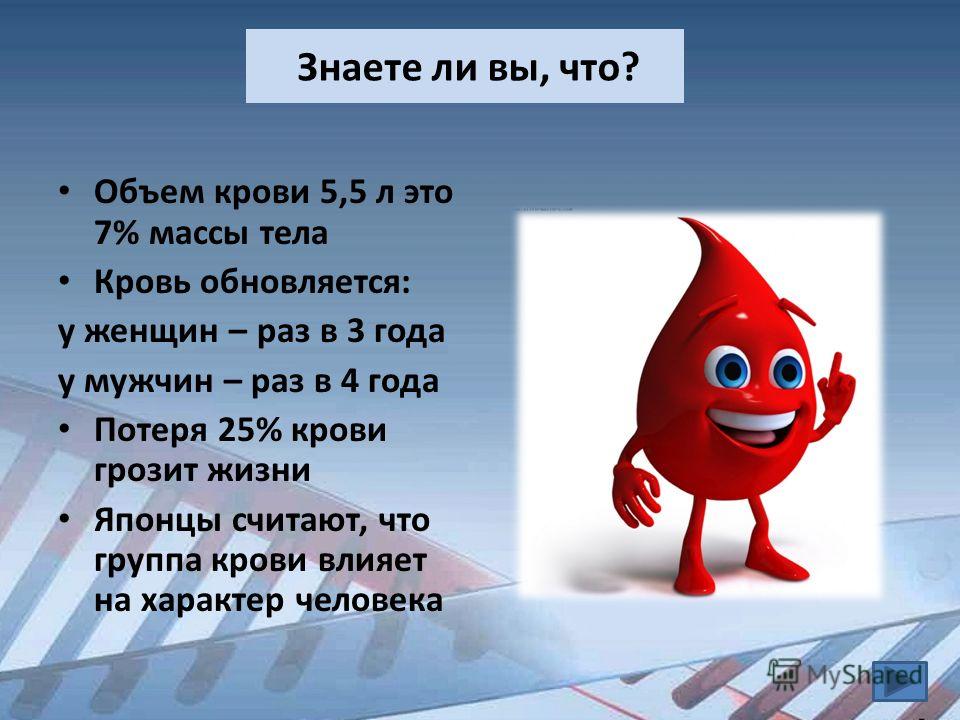 Знаете ли вы, что?

• Объем крови 5,5 л это 7% массы тела
• Кровь обновляется:
у женщин – раз в 3 года
у мужчин – раз в 4 года
• Потеря 25% крови грозит жизни
• Японцы считают, что группа крови влияет на характер человека

MyShared